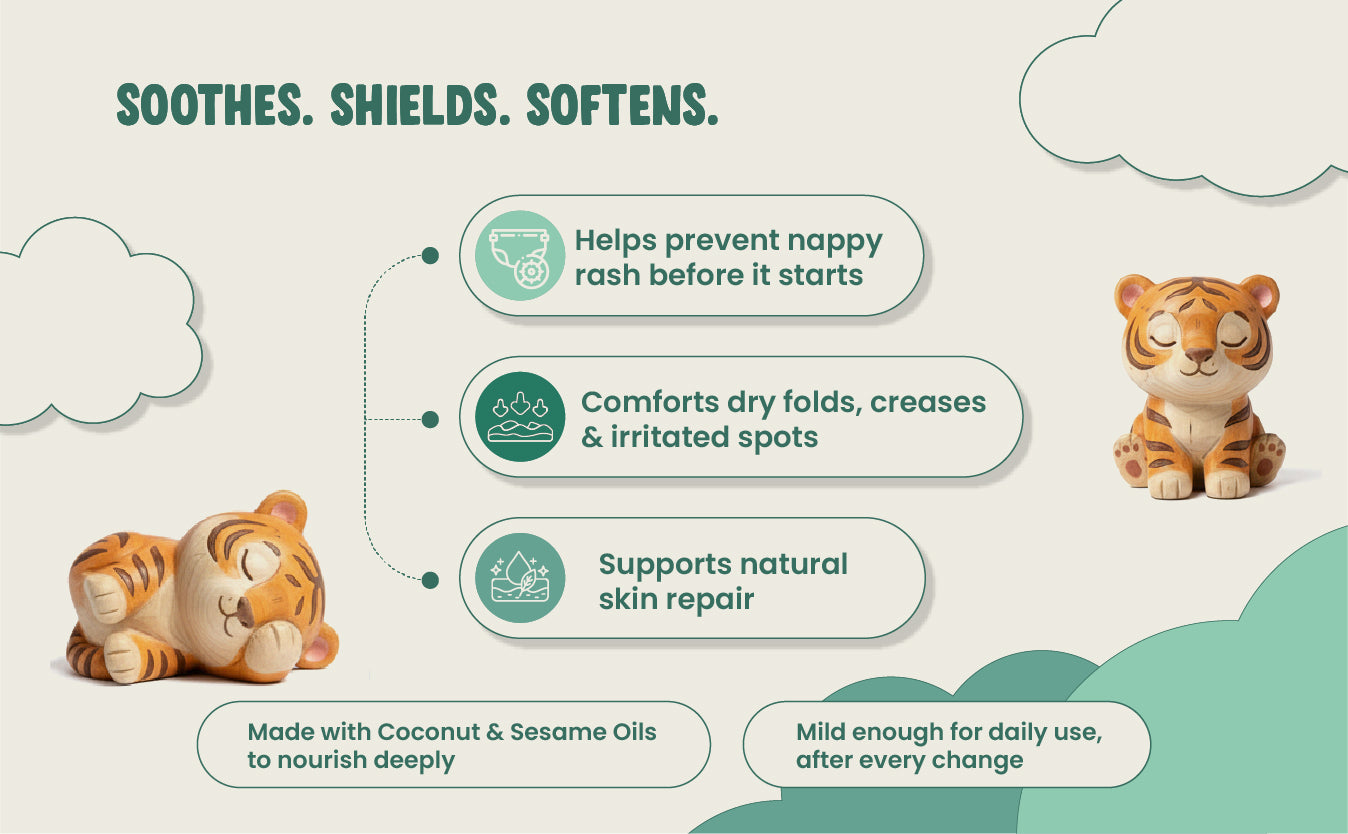 SOOTHES. SHIELDS. SOFTENS.

Helps prevent nappy rash before it starts

Comforts dry folds, creases & irritated spots

Supports natural skin repair

Made with Coconut & Sesame Oils to nourish deeply

Mild enough for daily use, after every change